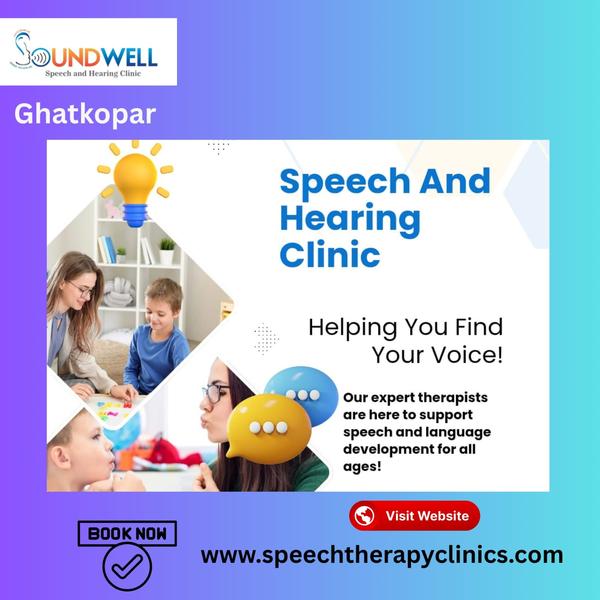 SOUNDWELL
Speech and Hearing Clinic

Ghatkopar

Speech And Hearing Clinic

Helping You Find Your Voice!

Our expert therapists are here to support speech and language development for all ages!

Visit Website

BOOK NOW

www.speechtherapyclinics.com